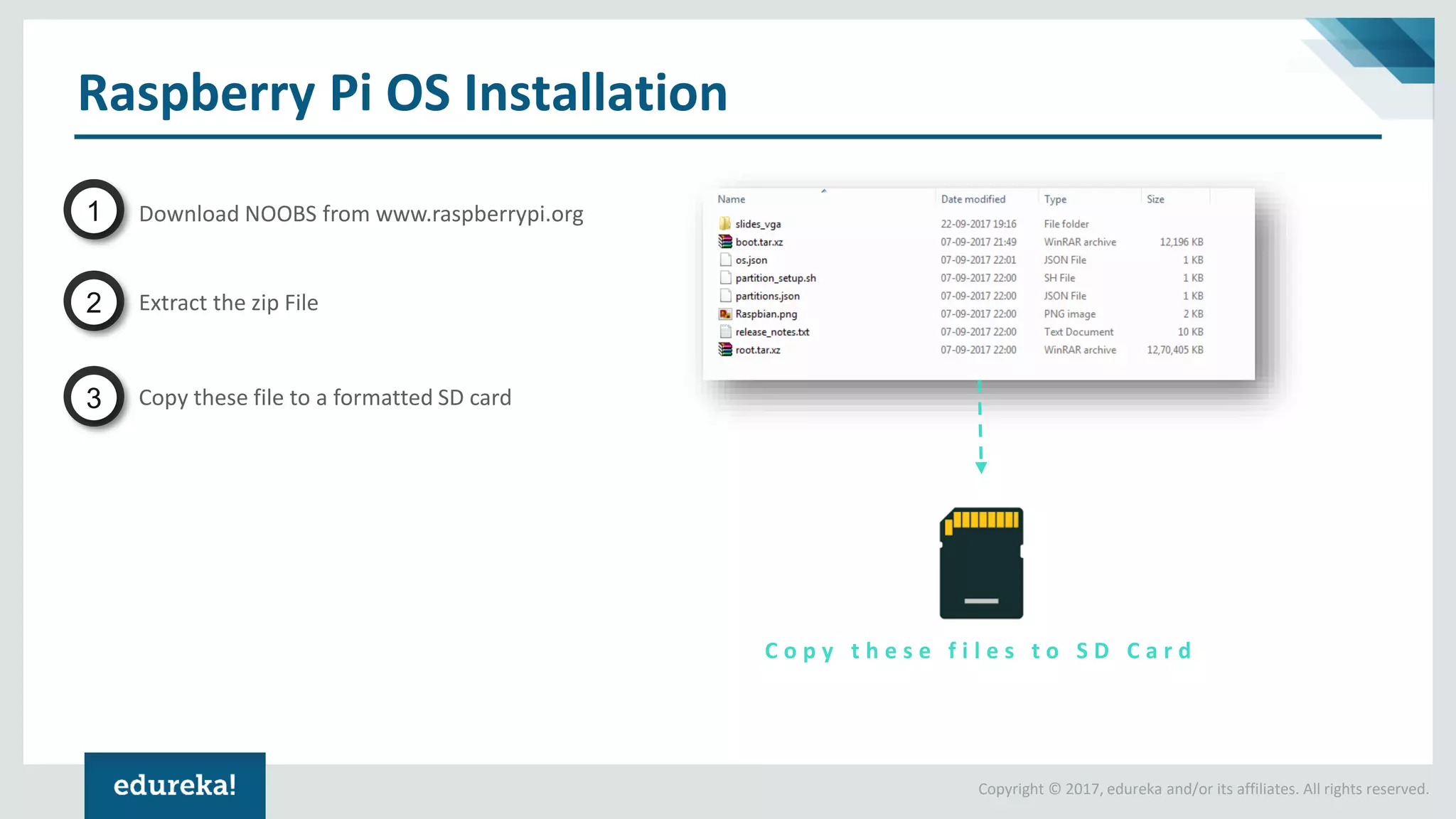 Raspberry Pi OS Installation

1 Download NOOBS from www.raspberrypi.org

2 Extract the zip File

3 Copy these file to a formatted SD card

| Name | Date modified | Type | Size |
|---|---|---|---|
| slides_vga | 22-09-2017 19:16 | File folder | |
| boot.tar.xz | 07-09-2017 21:49 | WinRAR archive | 12,196 KB |
| os.json | 07-09-2017 22:01 | JSON File | 1 KB |
| partition_setup.sh | 07-09-2017 22:00 | SH File | 1 KB |
| partitions.json | 07-09-2017 22:00 | JSON File | 1 KB |
| Raspbian.png | 07-09-2017 22:00 | PNG image | 2 KB |
| release_notes.txt | 07-09-2017 22:00 | Text Document | 10 KB |
| root.tar.xz | 07-09-2017 22:00 | WinRAR archive | 12,70,405 KB |

Copy these files to SD Card

edureka!

Copyright © 2017, edureka and/or its affiliates. All rights reserved.